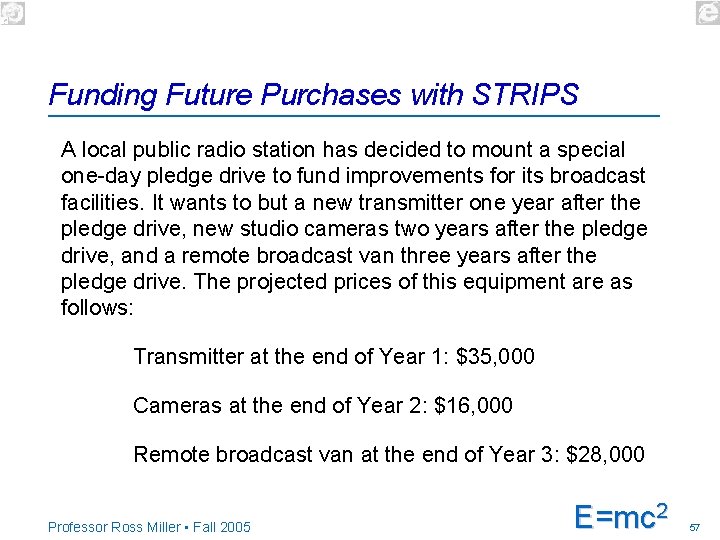 Funding Future Purchases with STRIPS

A local public radio station has decided to mount a special one-day pledge drive to fund improvements for its broadcast facilities. It wants to but a new transmitter one year after the pledge drive, new studio cameras two years after the pledge drive, and a remote broadcast van three years after the pledge drive. The projected prices of this equipment are as follows:

Transmitter at the end of Year 1: \$35,000

Cameras at the end of Year 2: \$16,000

Remote broadcast van at the end of Year 3: \$28,000

Professor Ross Miller • Fall 2005

$E=mc^2$

57